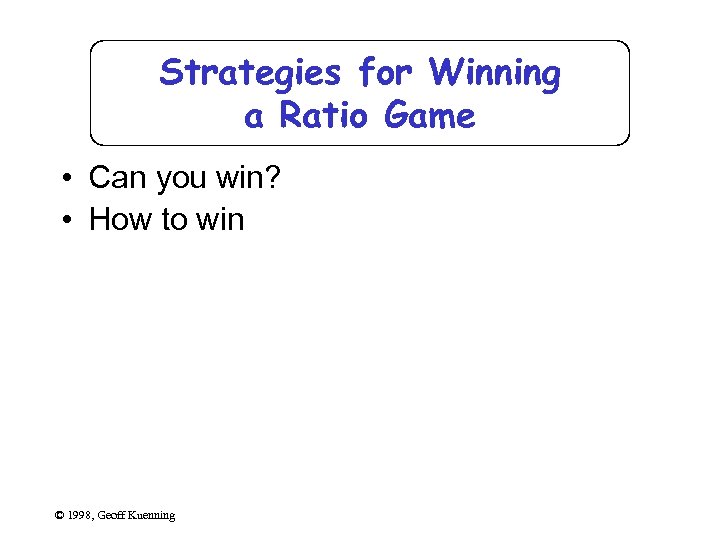 Strategies for Winning a Ratio Game

• Can you win?
• How to win

© 1998, Geoff Kuenning